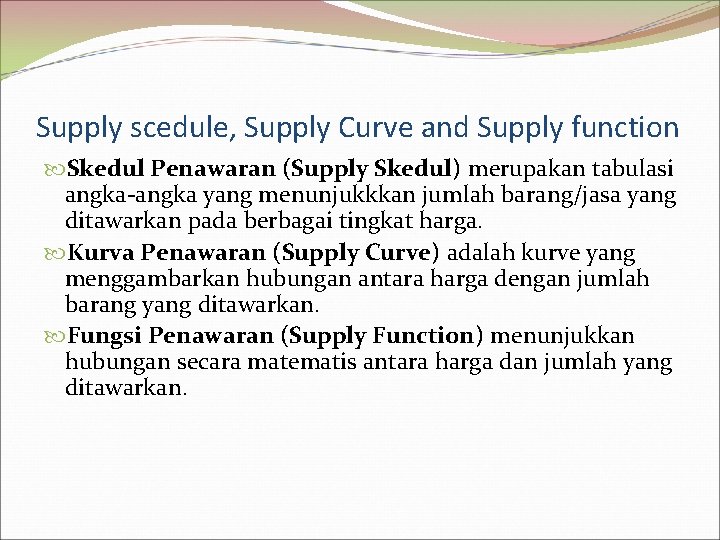 Supply scedule, Supply Curve and Supply function

Skedul Penawaran (Supply Skedul) merupakan tabulasi angka-angka yang menunjukkkan jumlah barang/jasa yang ditawarkan pada berbagai tingkat harga.

Kurva Penawaran (Supply Curve) adalah kurve yang menggambarkan hubungan antara harga dengan jumlah barang yang ditawarkan.

Fungsi Penawaran (Supply Function) menunjukkan hubungan secara matematis antara harga dan jumlah yang ditawarkan.